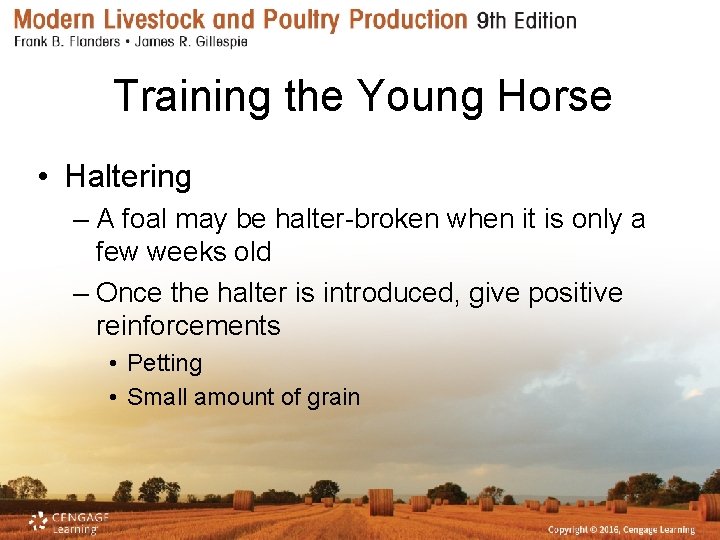 Modern Livestock and Poultry Production 9th Edition
Frank B. Flanders • James R. Gillespie

Training the Young Horse

• Haltering
– A foal may be halter-broken when it is only a few weeks old
– Once the halter is introduced, give positive reinforcements
• Petting
• Small amount of grain

CENGAGE Learning

Copyright © 2016, Cengage Learning